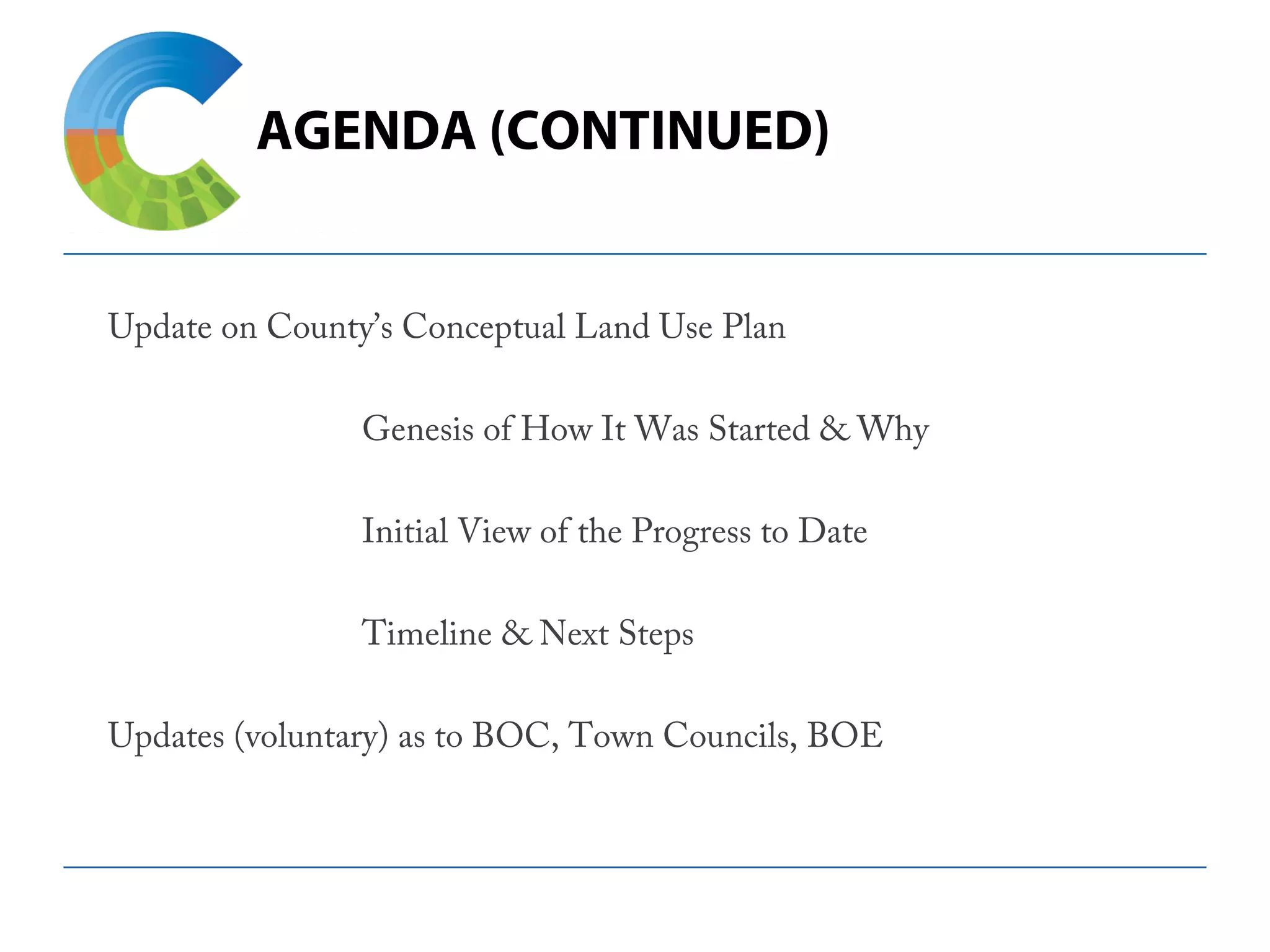 AGENDA (CONTINUED)

Update on County's Conceptual Land Use Plan

Genesis of How It Was Started & Why

Initial View of the Progress to Date

Timeline & Next Steps

Updates (voluntary) as to BOC, Town Councils, BOE